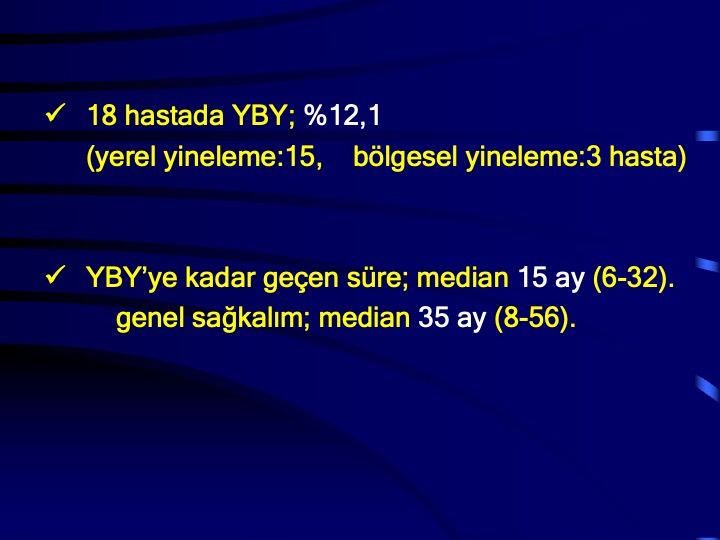 ✓ 18 hastada YBY; %12,1
(yerel yineleme:15, bölgesel yineleme:3 hasta)

✓ YBY'ye kadar geçen süre; median 15 ay (6-32).
genel sağkalım; median 35 ay (8-56).